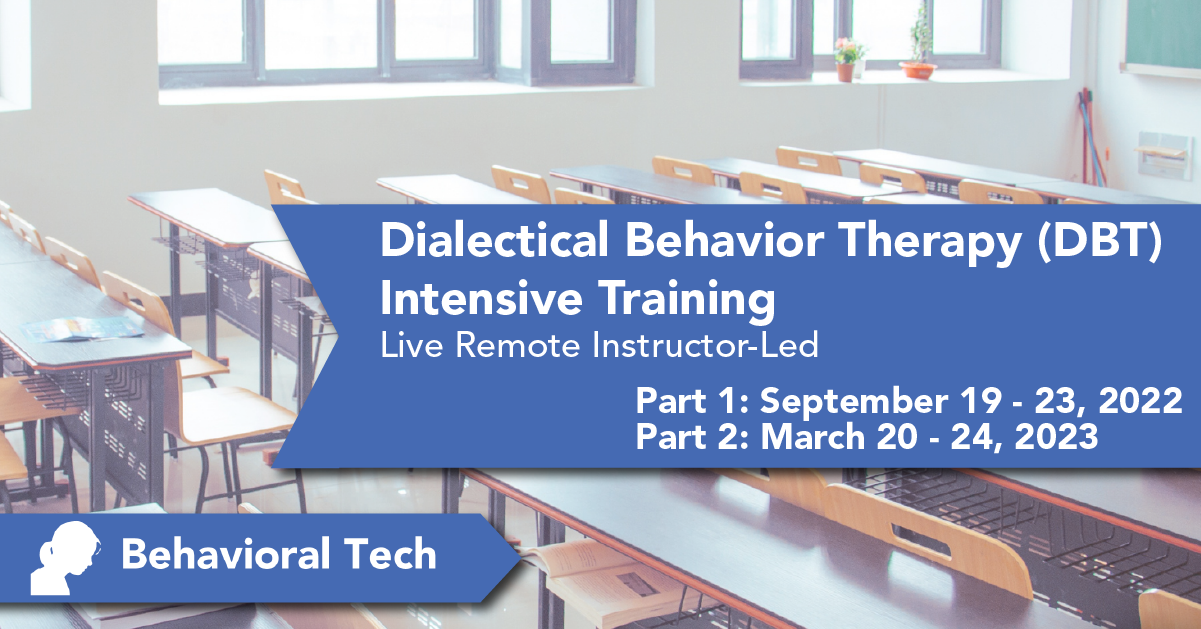 Dialectical Behavior Therapy (DBT) Intensive Training
Live Remote Instructor-Led

Part 1: September 19 - 23, 2022
Part 2: March 20 - 24, 2023

Behavioral Tech